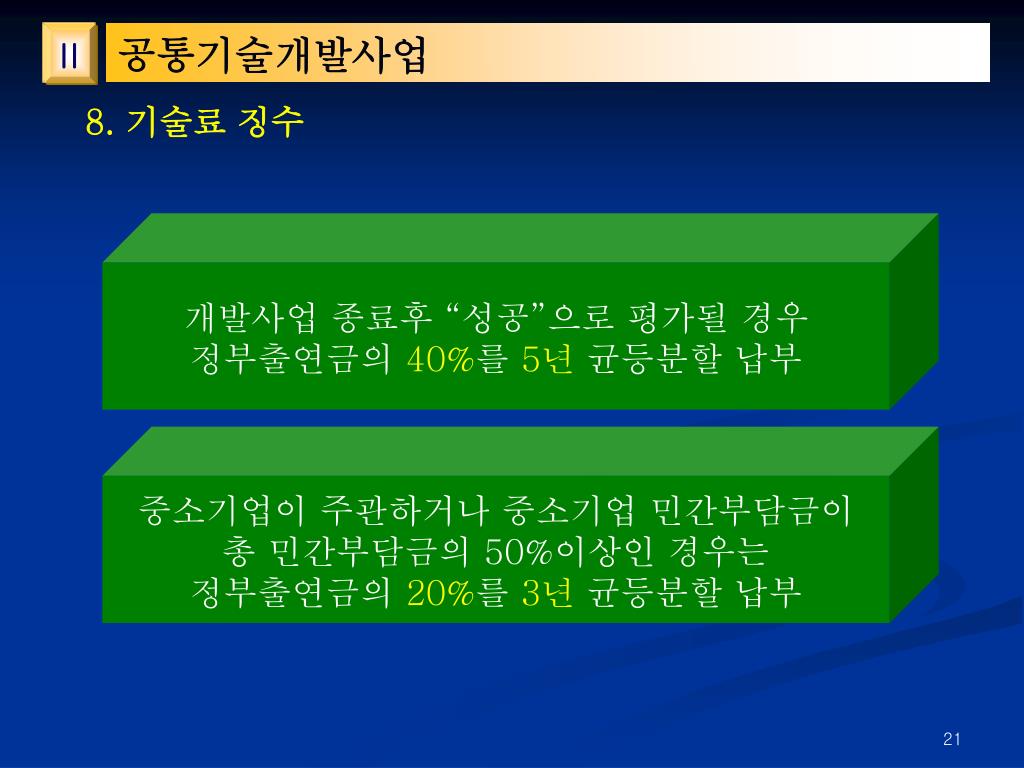 II 공통기술개발사업

8. 기술료 징수

개발사업 종료후 “성공”으로 평가될 경우
정부출연금의 40%를 5년 균등분할 납부

중소기업이 주관하거나 중소기업 민간부담금이
총 민간부담금의 50%이상인 경우는
정부출연금의 20%를 3년 균등분할 납부

21